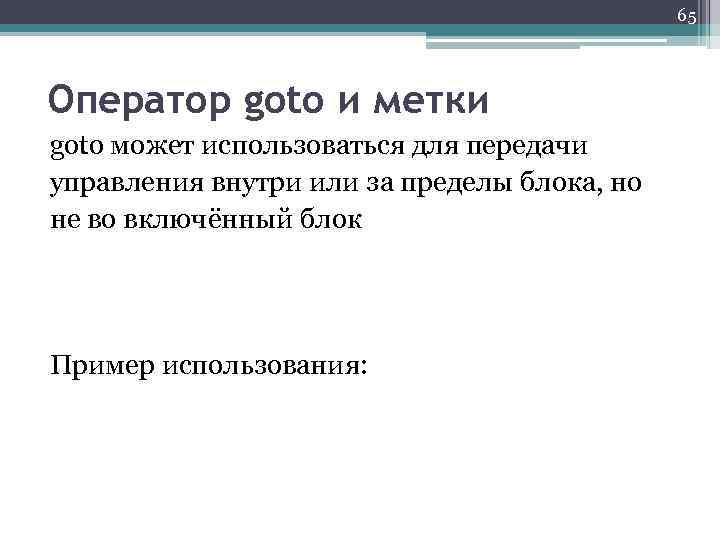 65

Оператор goto и метки

goto может использоваться для передачи управления внутри или за пределы блока, но не во включённый блок

Пример использования: